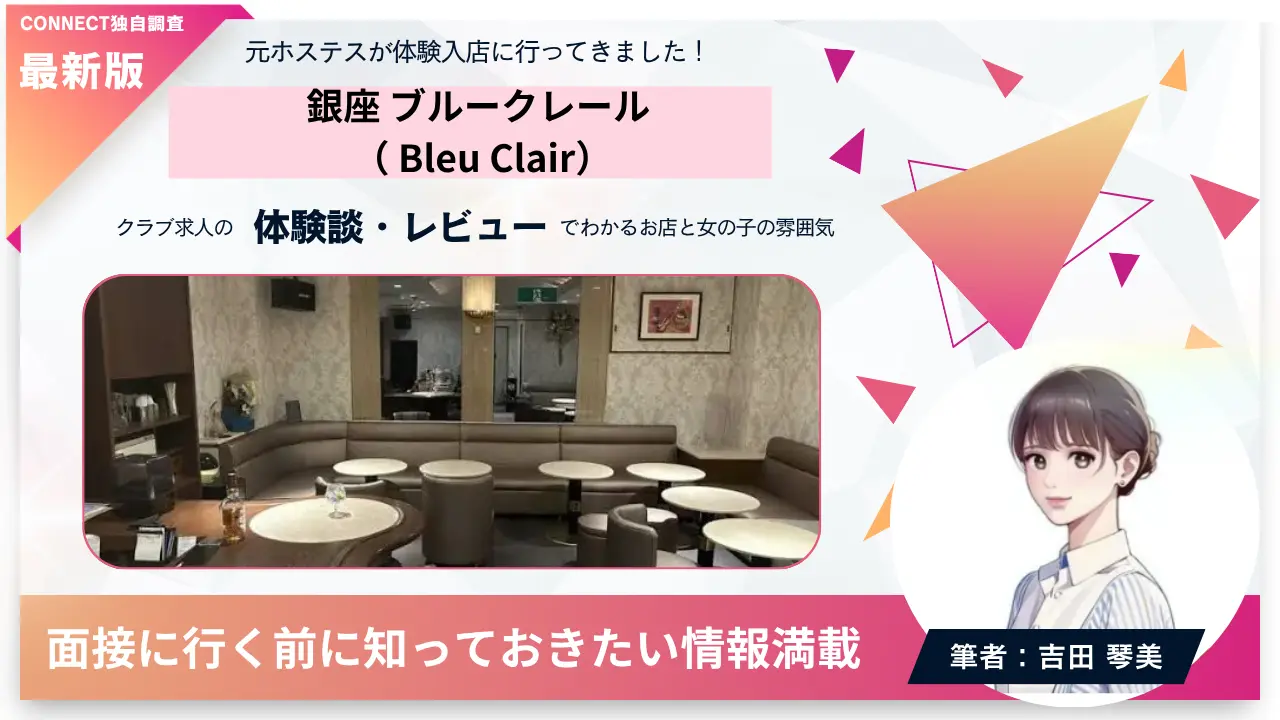 CONNECT独自調査
最新版

元ホステスが体験入店に行ってきました！

銀座 ブルークレール
（ Bleu Clair）

クラブ求人の 体験談・レビュー でわかるお店と女の子の雰囲気

面接に行く前に知っておきたい情報満載

筆者：吉田 琴美